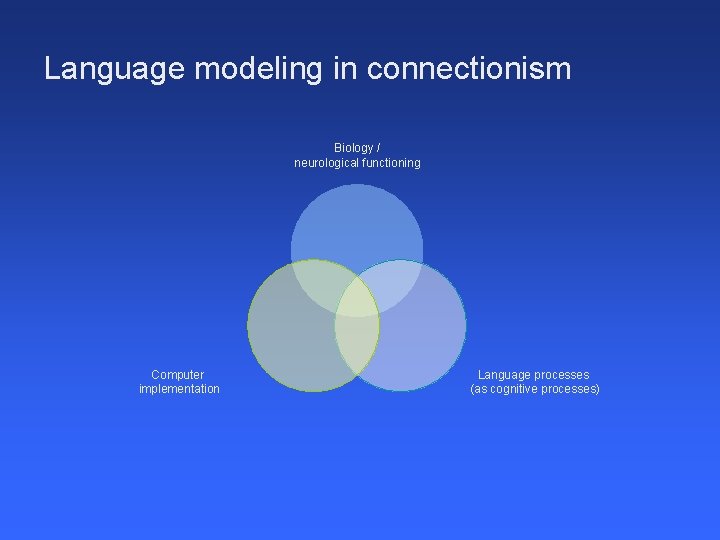 Language modeling in connectionism

Biology / neurological functioning

Computer implementation

Language processes (as cognitive processes)